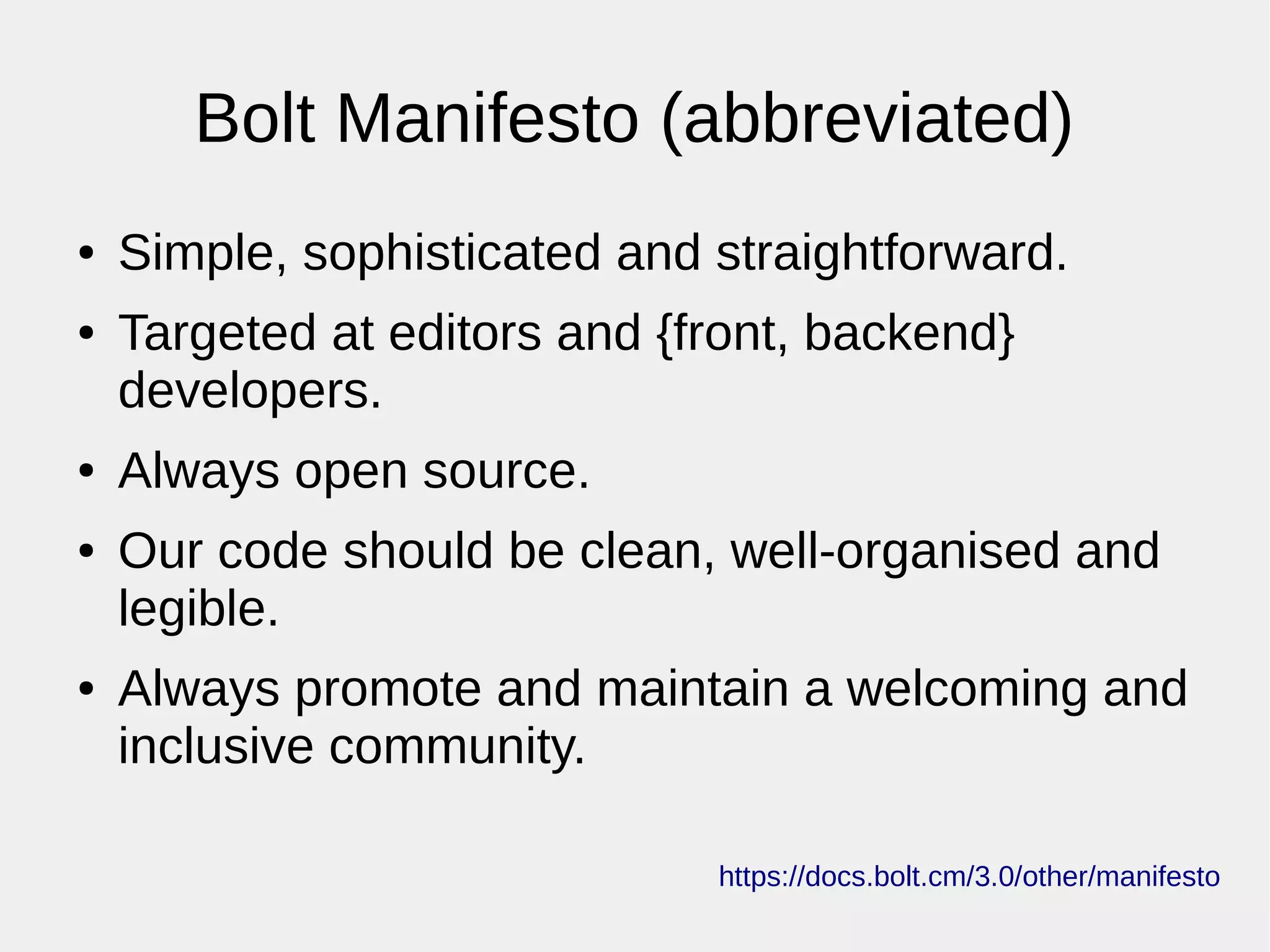 Bolt Manifesto (abbreviated)

• Simple, sophisticated and straightforward.

• Targeted at editors and {front, backend} developers.

• Always open source.

• Our code should be clean, well-organised and legible.

• Always promote and maintain a welcoming and inclusive community.

https://docs.bolt.cm/3.0/other/manifesto